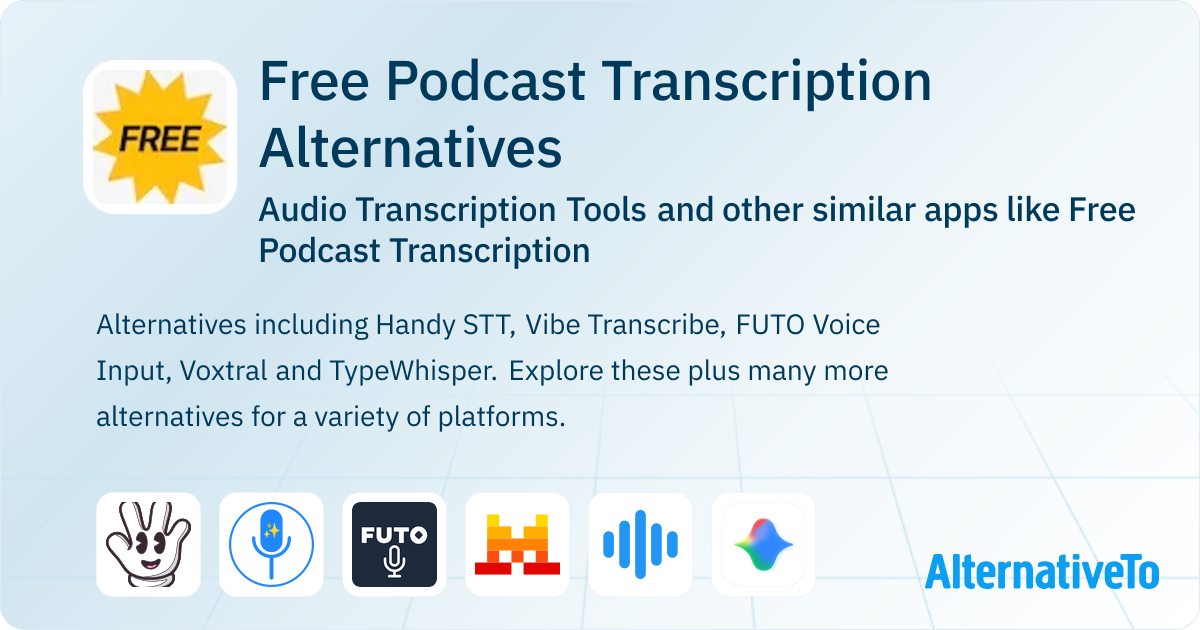 FREE

Free Podcast Transcription Alternatives

Audio Transcription Tools and other similar apps like Free Podcast Transcription

Alternatives including Handy STT, Vibe Transcribe, FUTO Voice Input, Voxtral and TypeWhisper. Explore these plus many more alternatives for a variety of platforms.

FUTO

AlternativeTo